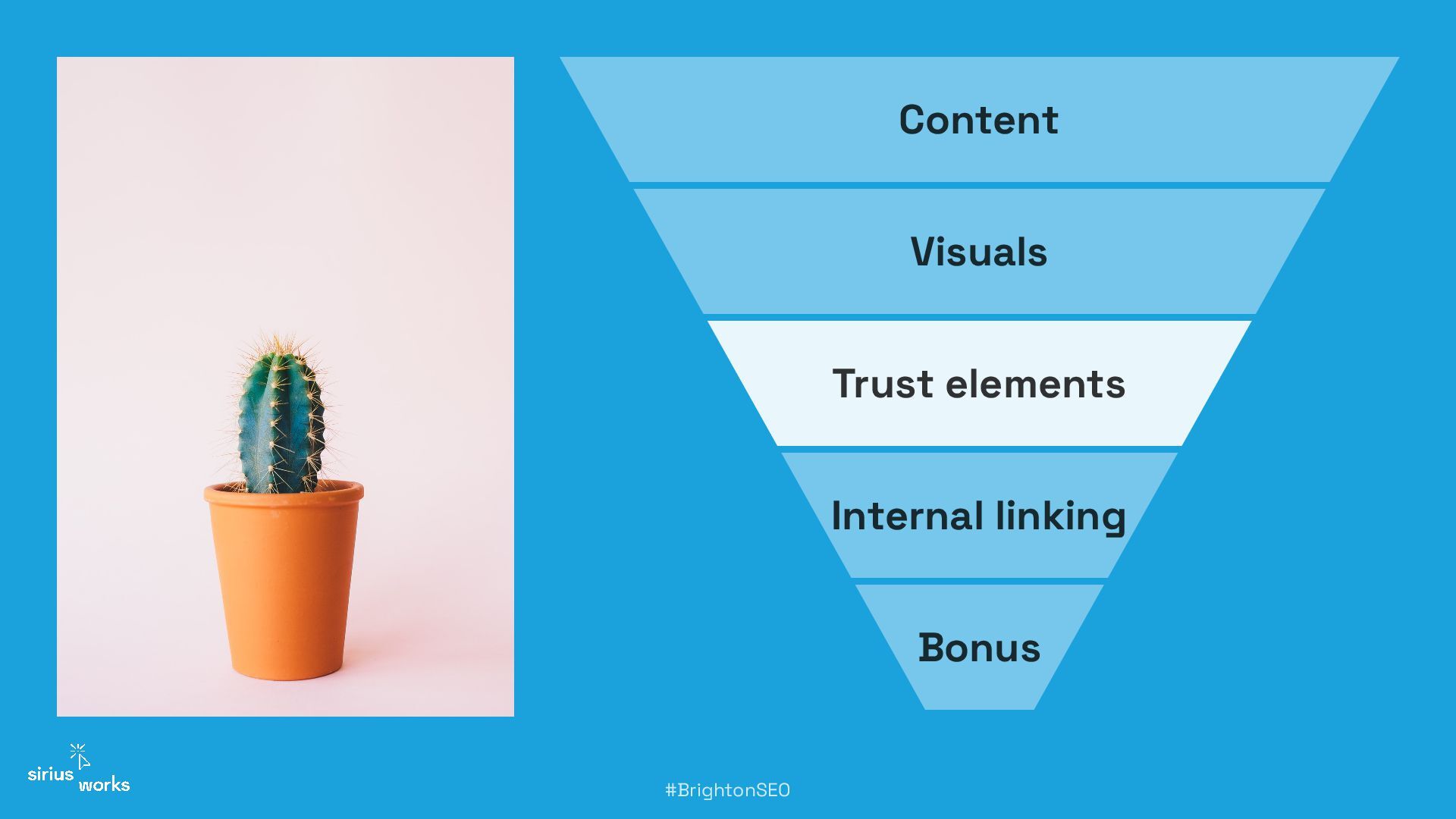 Content

Visuals

Trust elements

Internal linking

Bonus

sirius works

#BrightonSEO